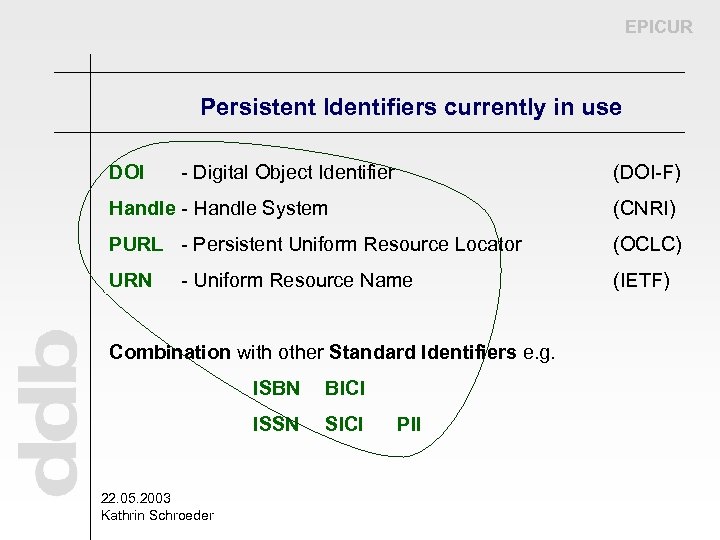 EPICUR

Persistent Identifiers currently in use

DOI - Digital Object Identifier (DOI-F)

Handle - Handle System (CNRI)

PURL - Persistent Uniform Resource Locator (OCLC)

URN - Uniform Resource Name (IETF)

Combination with other Standard Identifiers e.g.

ISBN BICI

ISSN SICI PII

ddb

22.05.2003
Kathrin Schroeder